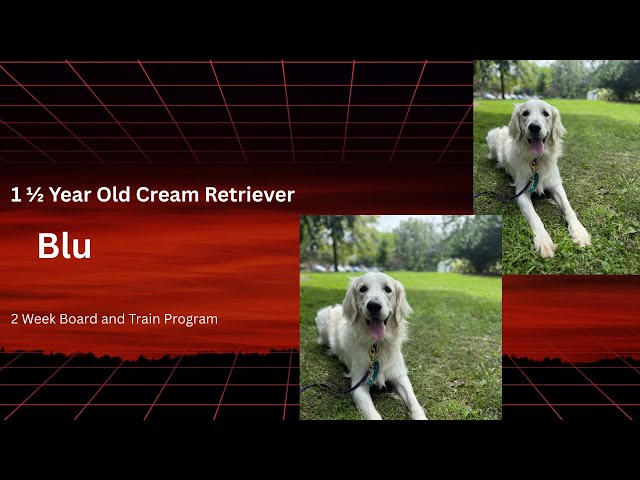 1 ½ Year Old Cream Retriever

Blu

2 Week Board and Train Program